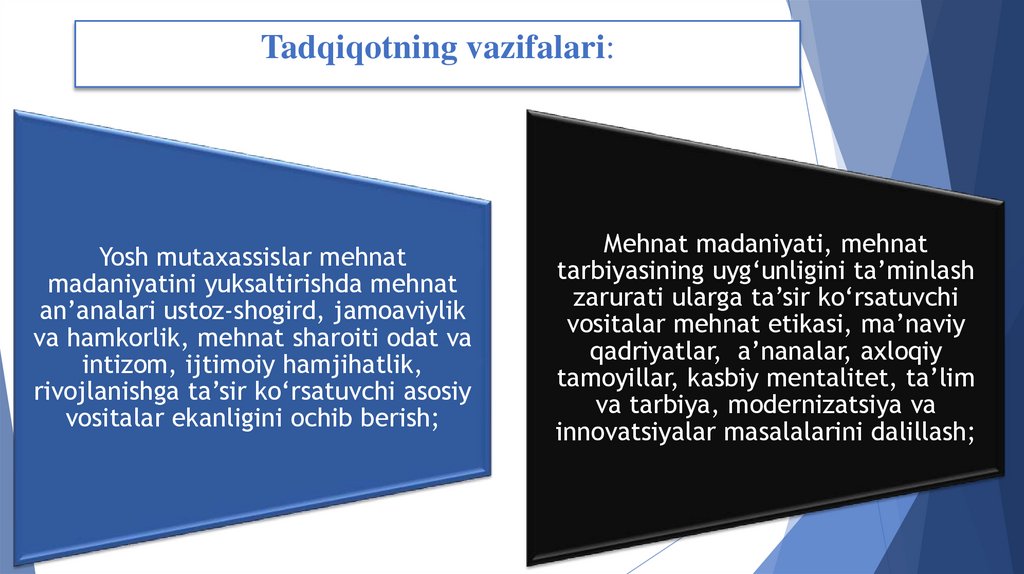 Tadqiqotning vazifalari:

Yosh mutaxassislar mehnat madaniyatini yuksaltirishda mehnat an’analari ustoz-shogird, jamoaviylik va hamkorlik, mehnat sharoiti odat va intizom, ijtimoiy hamjihatlik, rivojlanishga ta’sir ko‘rsatuvchi asosiy vositalar ekanligini ochib berish;

Mehnat madaniyati, mehnat tarbiyasining uyg‘unligini ta’minlash zarurati ularga ta’sir ko‘rsatuvchi vositalar mehnat etikasi, ma’naviy qadriyatlar, a’nanalar, axloqiy tamoyillar, kasbiy mentalitet, ta’lim va tarbiya, modernizatsiya va innovatsiyalar masalalarini dalillash;